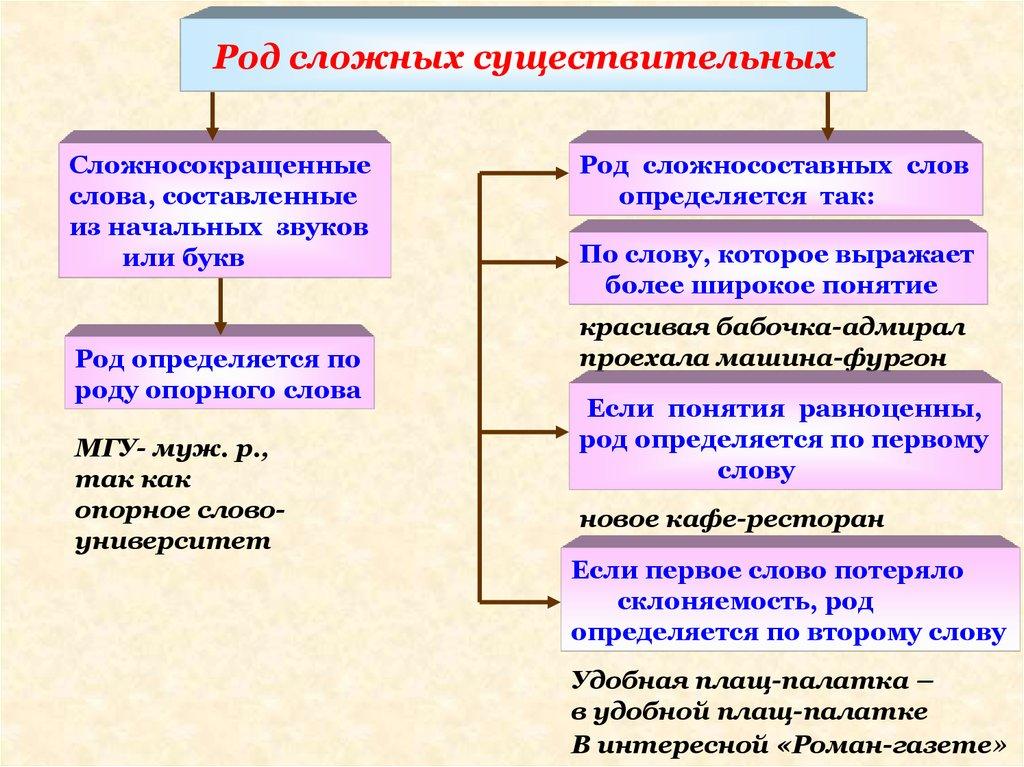 Род сложных существительных

Сложносокращенные слова, составленные из начальных звуков или букв

Род определяется по роду опорного слова

МГУ- муж. р., так как опорное слово- университет

Род сложносоставных слов определяется так:

По слову, которое выражает более широкое понятие

красивая бабочка-адмирал
проехала машина-фургон

Если понятия равноценны, род определяется по первому слову

новое кафе-ресторан

Если первое слово потеряло склоняемость, род определяется по второму слову

Удобная плащ-палатка –
в удобной плащ-палатке
В интересной «Роман-газете»